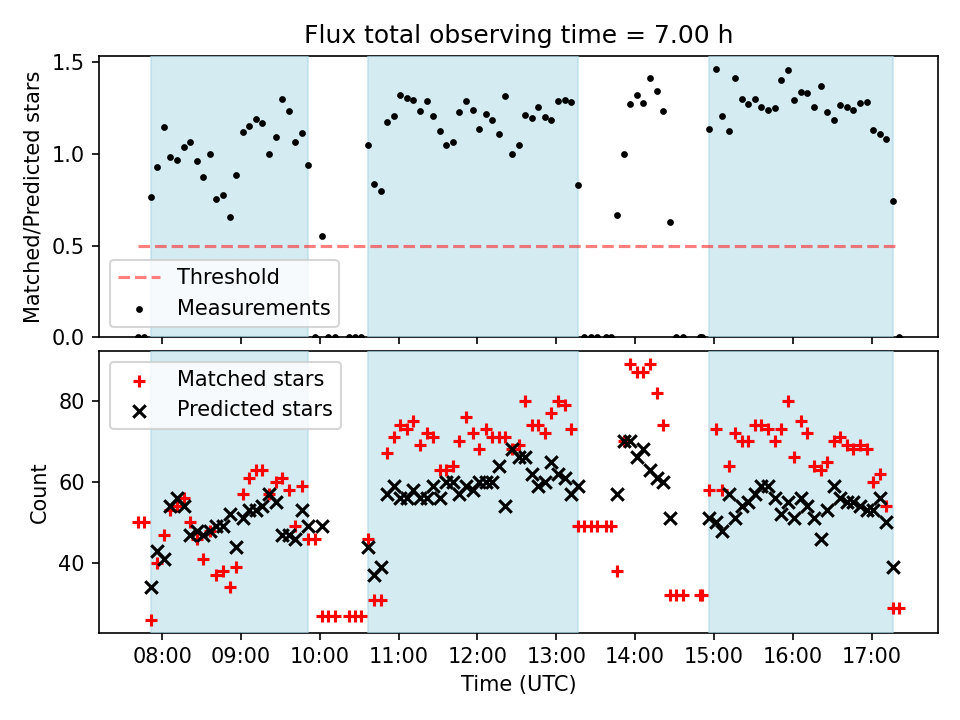 Flux total observing time = 7.00 h

Matched/Predicted stars

1.5
1.0
0.5
0.0

Threshold
Measurements

Matched stars
Predicted stars

Count

80
60
40

08:00 09:00 10:00 11:00 12:00 13:00 14:00 15:00 16:00 17:00

Time (UTC)